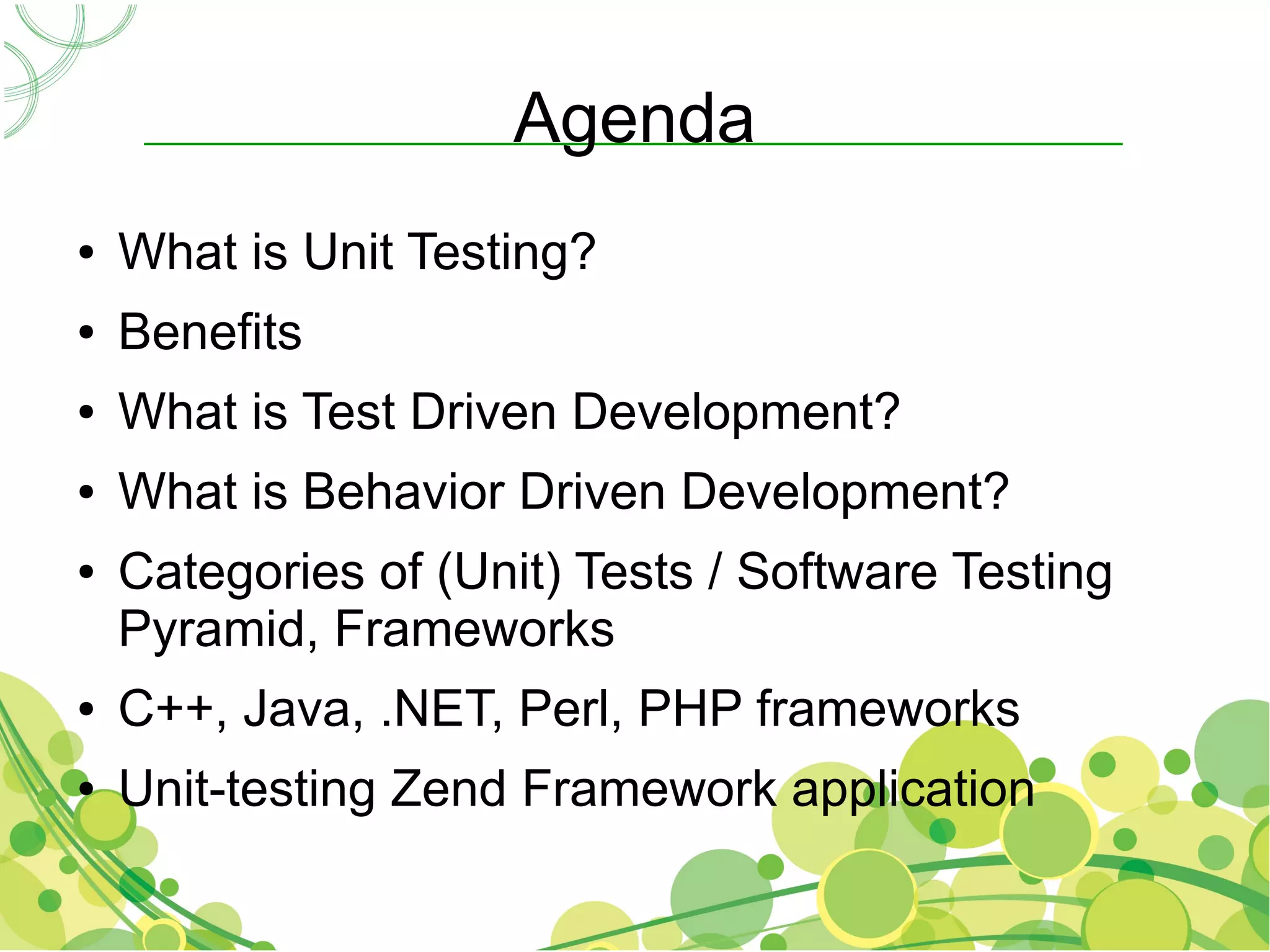 Agenda

• What is Unit Testing?
• Benefits
• What is Test Driven Development?
• What is Behavior Driven Development?
• Categories of (Unit) Tests / Software Testing Pyramid, Frameworks
• C++, Java, .NET, Perl, PHP frameworks
• Unit-testing Zend Framework application